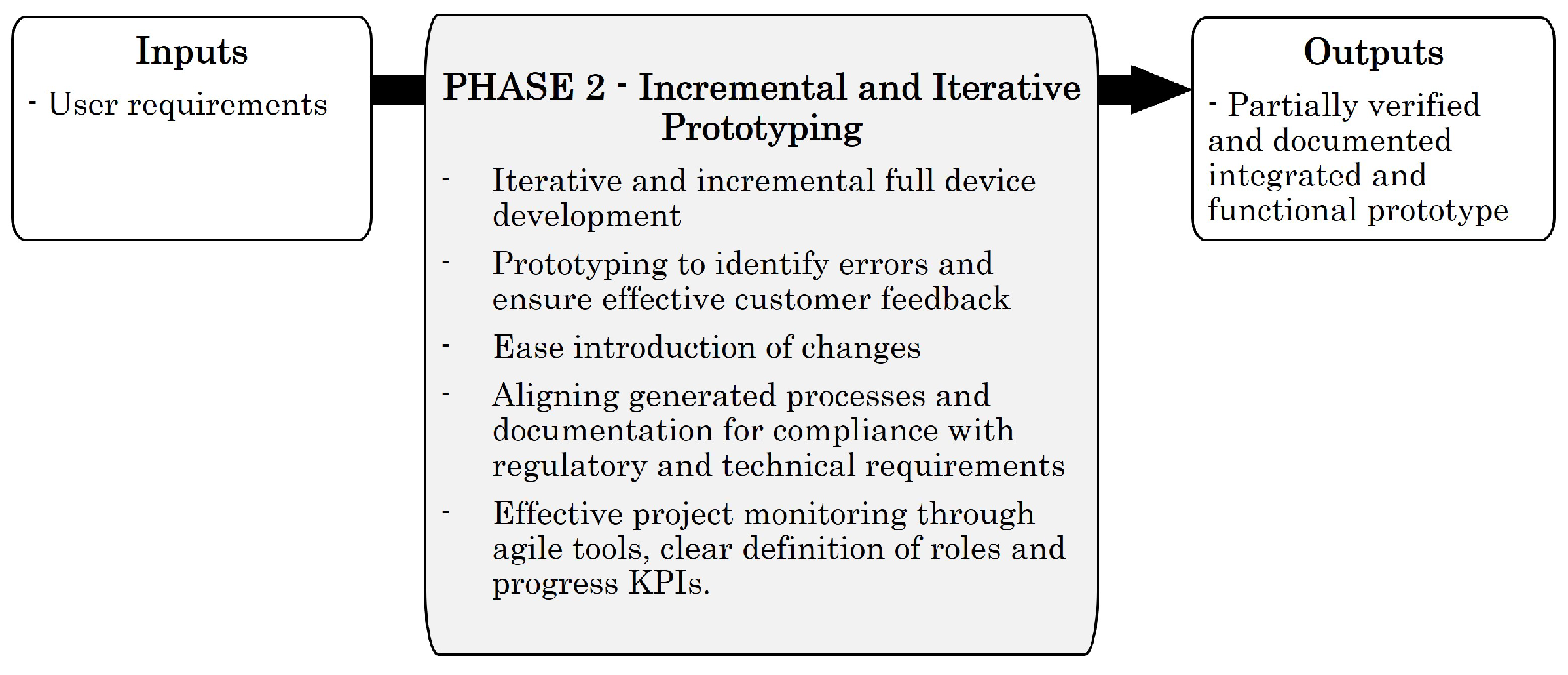 Inputs
- User requirements

PHASE 2 - Incremental and Iterative Prototyping

- Iterative and incremental full device development
- Prototyping to identify errors and ensure effective customer feedback
- Ease introduction of changes
- Aligning generated processes and documentation for compliance with regulatory and technical requirements
- Effective project monitoring through agile tools, clear definition of roles and progress KPIs.

Outputs
- Partially verified and documented integrated and functional prototype